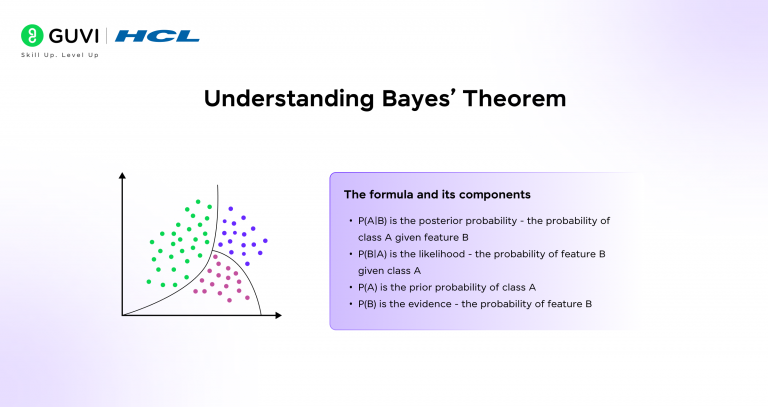 GUVI | HCL
Skill Up. Level Up

Understanding Bayes' Theorem

The formula and its components

• P(A|B) is the posterior probability - the probability of class A given feature B
• P(B|A) is the likelihood - the probability of feature B given class A
• P(A) is the prior probability of class A
• P(B) is the evidence - the probability of feature B